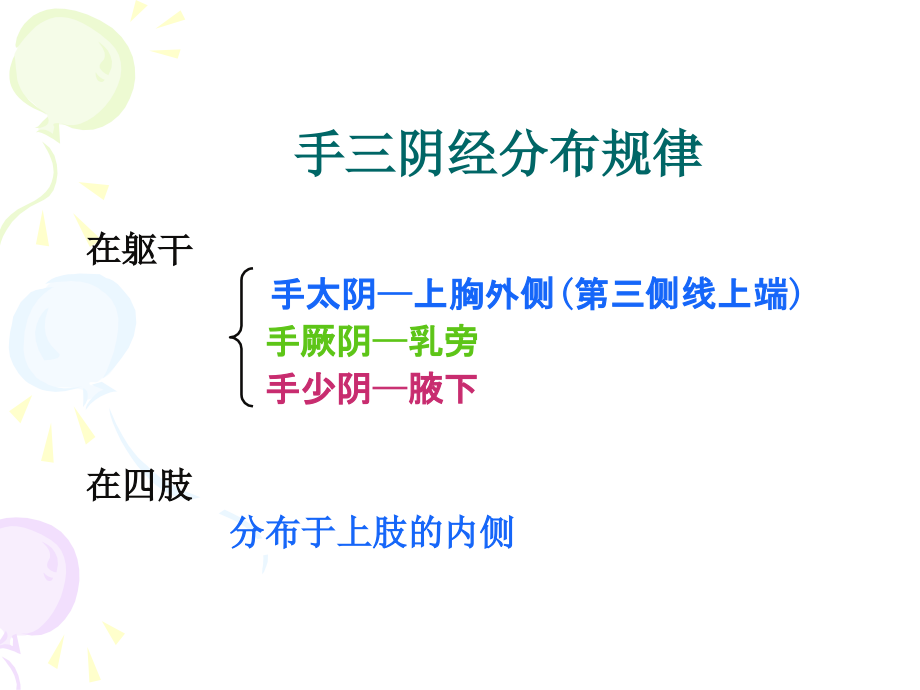 手三阴经分布规律

在躯干

手太阴—上胸外侧（第三侧线上端）
手厥阴—乳旁
手少阴—腋下

在四肢

分布于上肢的内侧